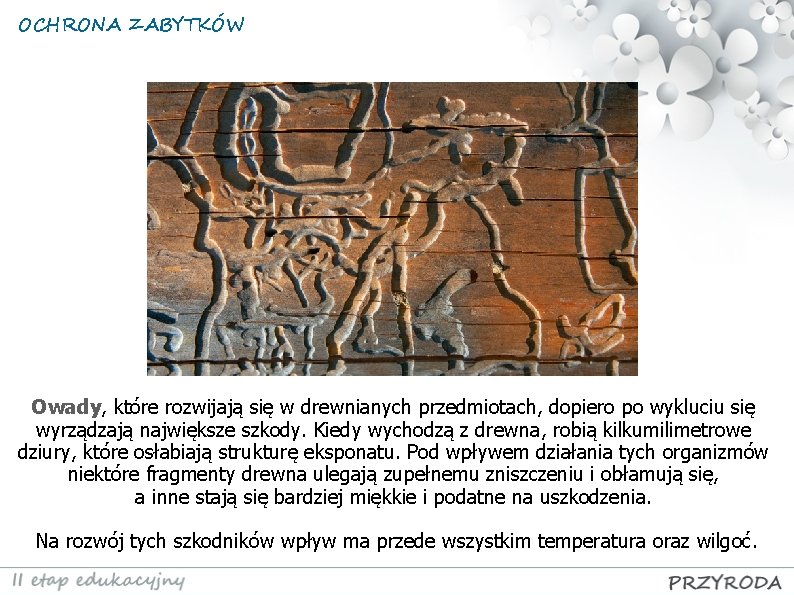 OCHRONA ZABYTKÓW

Owady, które rozwijają się w drewnianych przedmiotach, dopiero po wykluciu się wyrządzają największe szkody. Kiedy wychodzą z drewna, robią kilkumilimetrowe dziury, które osłabiają strukturę eksponatu. Pod wpływem działania tych organizmów niektóre fragmenty drewna ulegają zupełnemu zniszczeniu i obłamują się, a inne stają się bardziej miękkie i podatne na uszkodzenia.

Na rozwój tych szkodników wpływ ma przede wszystkim temperatura oraz wilgoć.

II etap edukacyjny

PRZYRODA